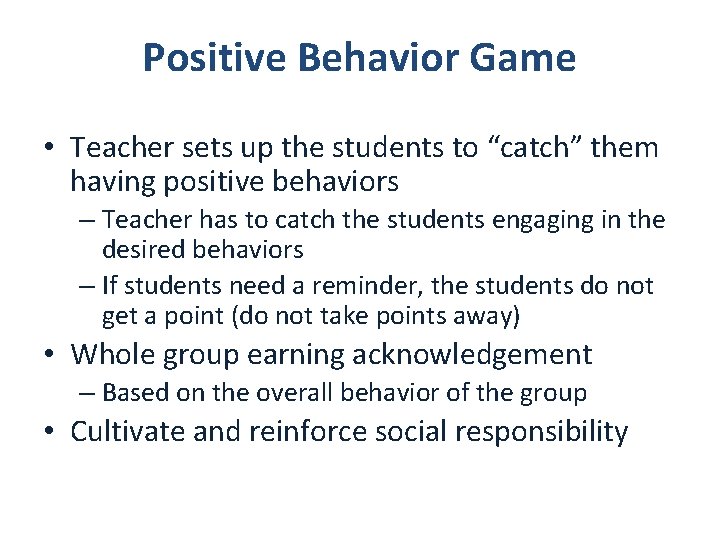 Positive Behavior Game

• Teacher sets up the students to “catch” them having positive behaviors
– Teacher has to catch the students engaging in the desired behaviors
– If students need a reminder, the students do not get a point (do not take points away)
• Whole group earning acknowledgement
– Based on the overall behavior of the group
• Cultivate and reinforce social responsibility